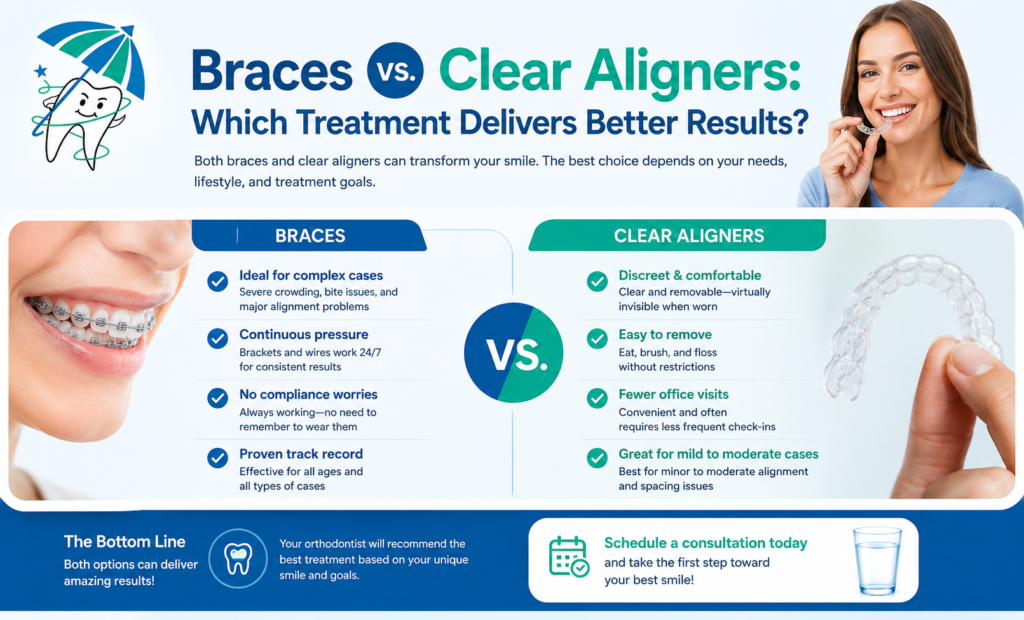 Braces vs. Clear Aligners:
Which Treatment Delivers Better Results?

Both braces and clear aligners can transform your smile. The best choice depends on your needs, lifestyle, and treatment goals.

BRACES

Ideal for complex cases
Severe crowding, bite issues, and major alignment problems

Continuous pressure
Brackets and wires work 24/7 for consistent results

No compliance worries
Always working—no need to remember to wear them

Proven track record
Effective for all ages and all types of cases

VS.

CLEAR ALIGNERS

Discreet & comfortable
Clear and removable—virtually invisible when worn

Easy to remove
Eat, brush, and floss without restrictions

Fewer office visits
Convenient and often requires less frequent check-ins

Great for mild to moderate cases
Best for minor to moderate alignment and spacing issues

The Bottom Line
Both options can deliver amazing results!

Your orthodontist will recommend the best treatment based on your unique smile and goals.

Schedule a consultation today
and take the first step toward your best smile!